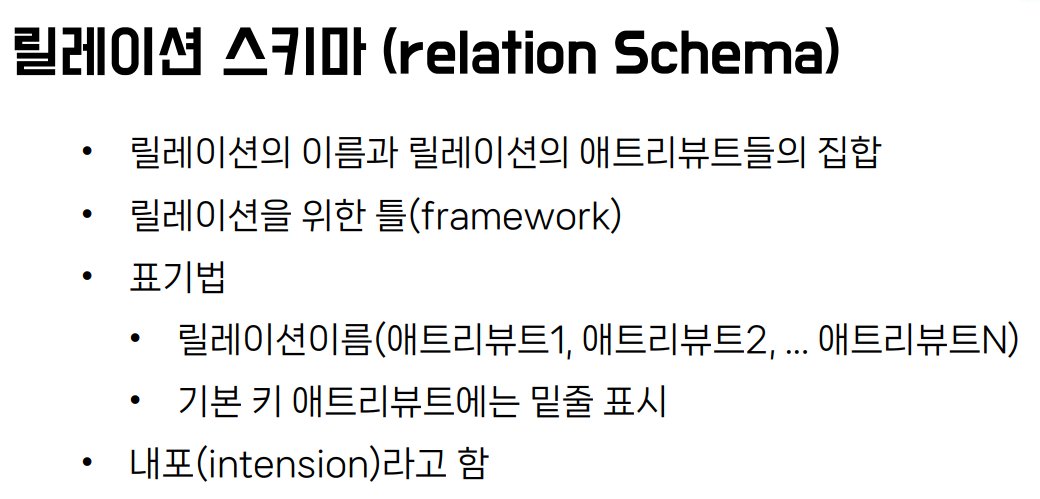 릴레이션 스키마 (relation Schema)

• 릴레이션의 이름과 릴레이션의 애트리뷰트들의 집합
• 릴레이션을 위한 틀(framework)
• 표기법
  • 릴레이션이름(애트리뷰트1, 애트리뷰트2, ... 애트리뷰트N)
  • 기본 키 애트리뷰트에는 밑줄 표시
• 내포(intension)라고 함